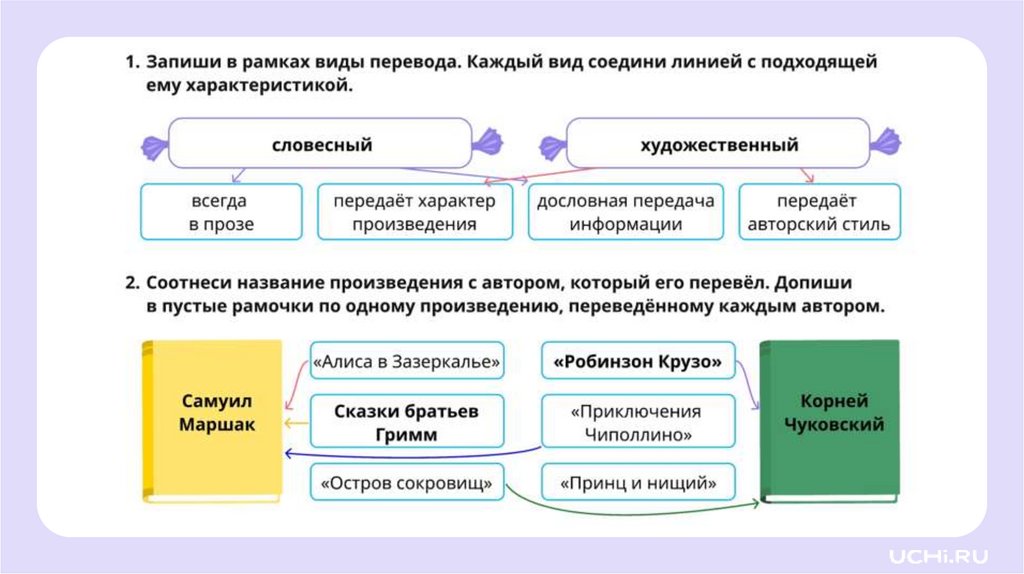 1. Запиши в рамках виды перевода. Каждый вид соедини линией с подходящей ему характеристикой.

словесный

художественный

всегда в прозе

передаёт характер произведения

дословная передача информации

передаёт авторский стиль

2. Соотнеси название произведения с автором, который его перевёл. Допиши в пустые рамочки по одному произведению, переведённому каждым автором.

Самуил Маршак

«Алиса в Зазеркалье»

Сказки братьев Гримм

«Остров сокровищ»

«Робинзон Крузо»

«Приключения Чиполлино»

«Принц и нищий»

Корней Чуковский

UCHi.RU